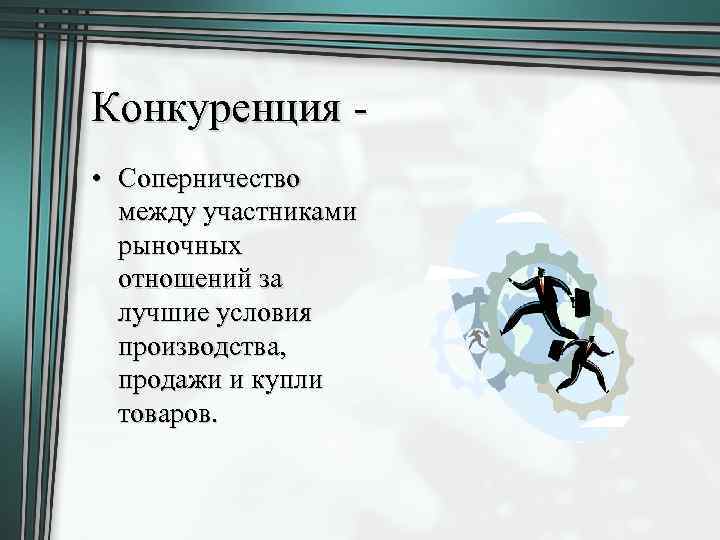 Конкуренция -

• Соперничество между участниками рыночных отношений за лучшие условия производства, продажи и купли товаров.